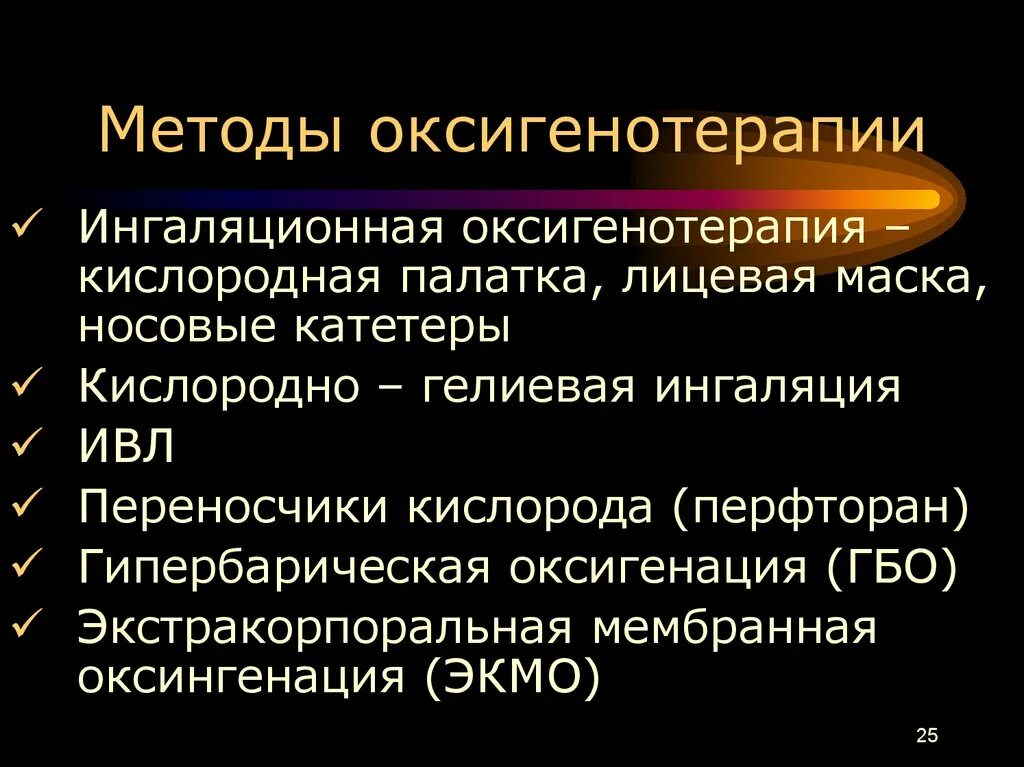 Методы оксигенотерапии

✓ Ингаляционная оксигенотерапия – кислородная палатка, лицевая маска, носовые катетеры
✓ Кислородно – гелиевая ингаляция
✓ ИВЛ
✓ Переносчики кислорода (перфторан)
✓ Гипербарическая оксигенация (ГБО)
✓ Экстракорпоральная мембранная оксингенация (ЭКМО)

25